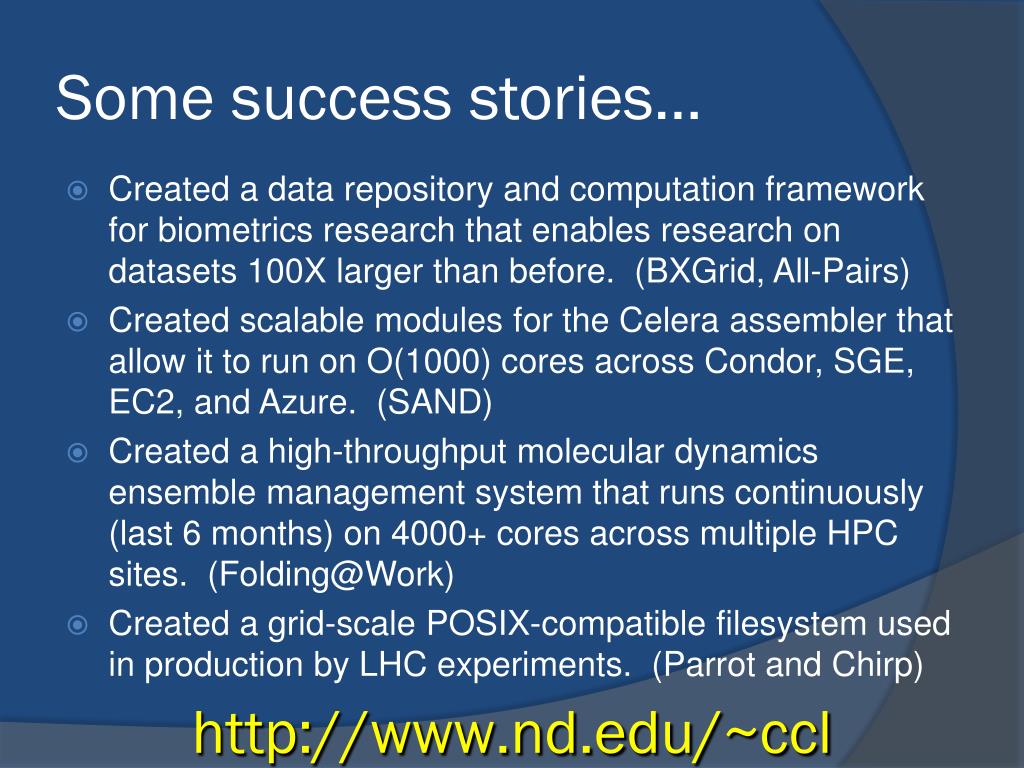 Some success stories…

Created a data repository and computation framework for biometrics research that enables research on datasets 100X larger than before.  (BXGrid, All-Pairs)

Created scalable modules for the Celera assembler that allow it to run on O(1000) cores across Condor, SGE, EC2, and Azure.  (SAND)

Created a high-throughput molecular dynamics ensemble management system that runs continuously (last 6 months) on 4000+ cores across multiple HPC sites.  (Folding@Work)

Created a grid-scale POSIX-compatible filesystem used in production by LHC experiments.  (Parrot and Chirp)

http://www.nd.edu/~ccl